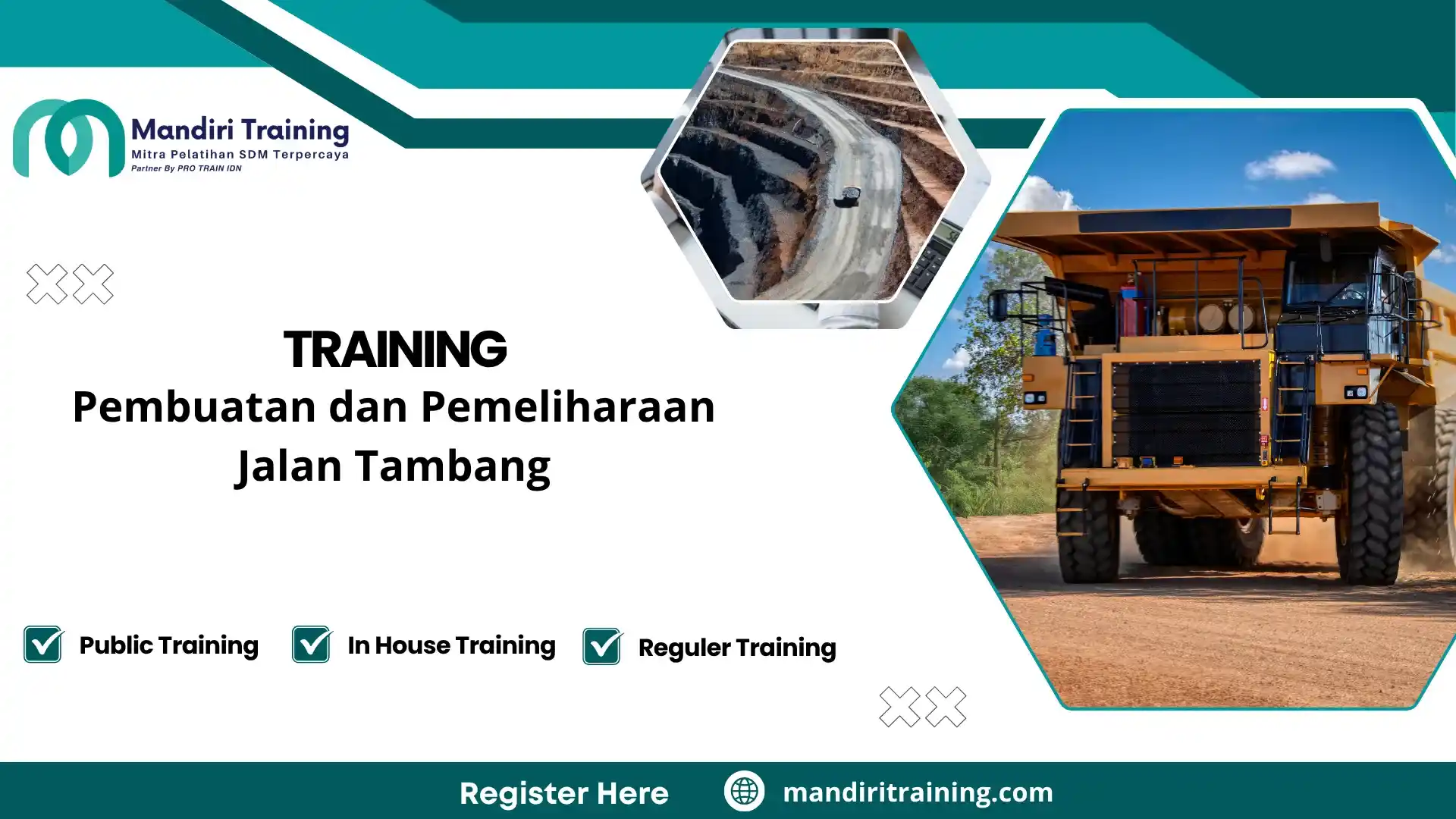 Mandiri Training
Mitra Pelatihan SDM Terpercaya
Partner By PRO TRAIN IDN

TRAINING
Pembuatan dan Pemeliharaan Jalan Tambang

Public Training
In House Training
Reguler Training

Register Here
mandiritraining.com